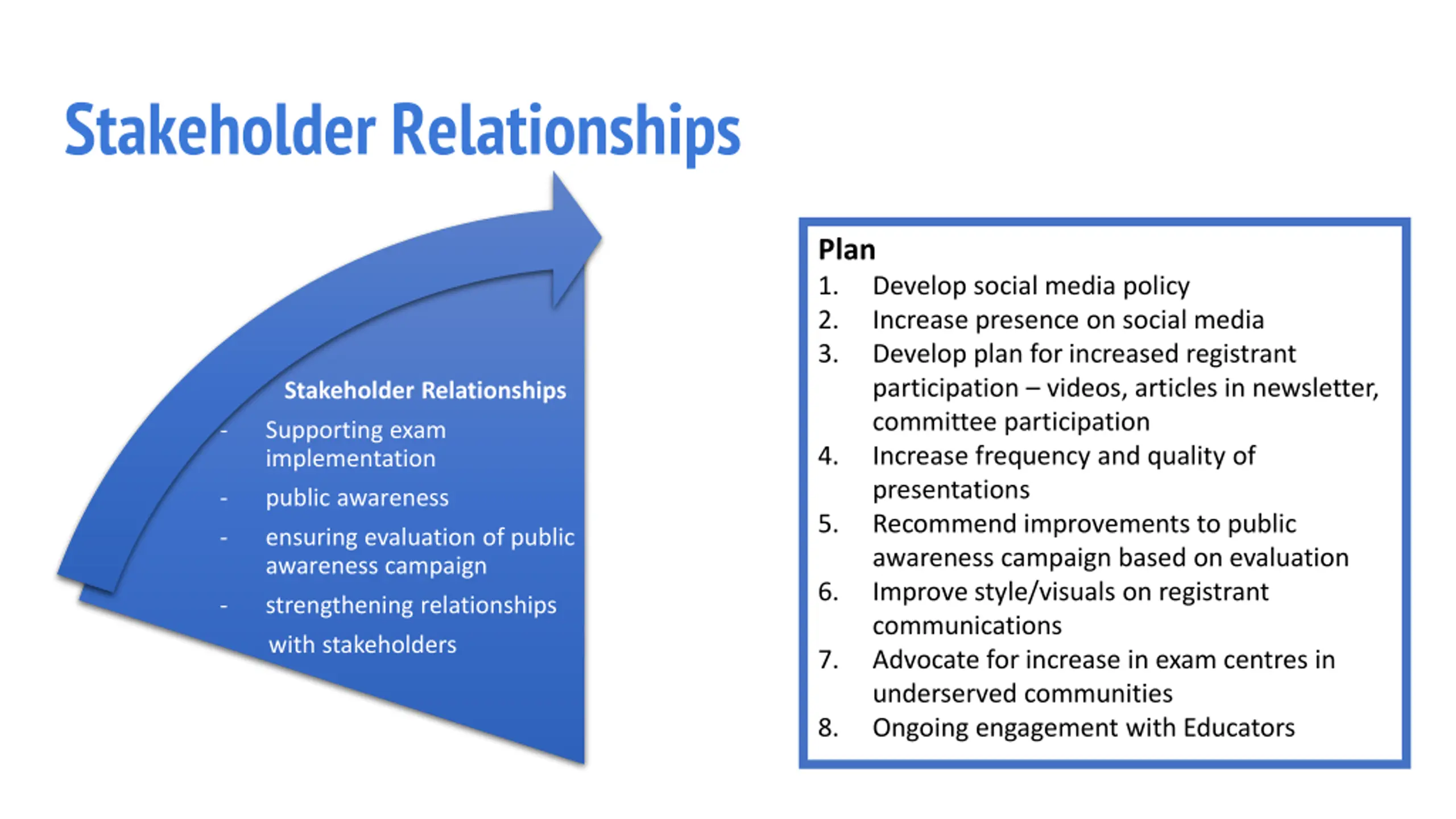 Stakeholder Relationships

Stakeholder Relationships
- Supporting exam implementation
- public awareness
- ensuring evaluation of public awareness campaign
- strengthening relationships with stakeholders

Plan
1. Develop social media policy
2. Increase presence on social media
3. Develop plan for increased registrant participation – videos, articles in newsletter, committee participation
4. Increase frequency and quality of presentations
5. Recommend improvements to public awareness campaign based on evaluation
6. Improve style/visuals on registrant communications
7. Advocate for increase in exam centres in underserved communities
8. Ongoing engagement with Educators